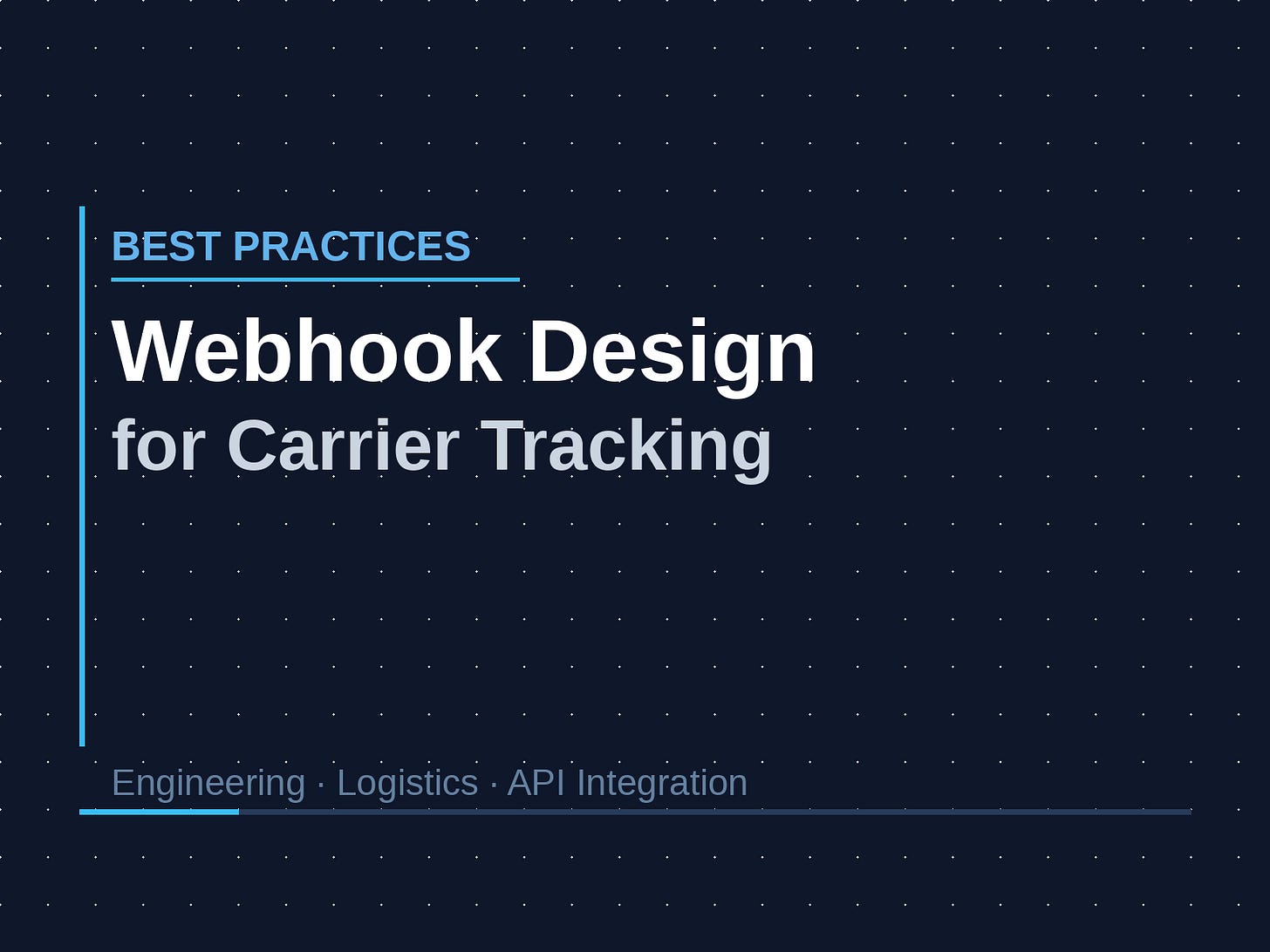 BEST PRACTICES

Webhook Design
for Carrier Tracking

Engineering · Logistics · API Integration